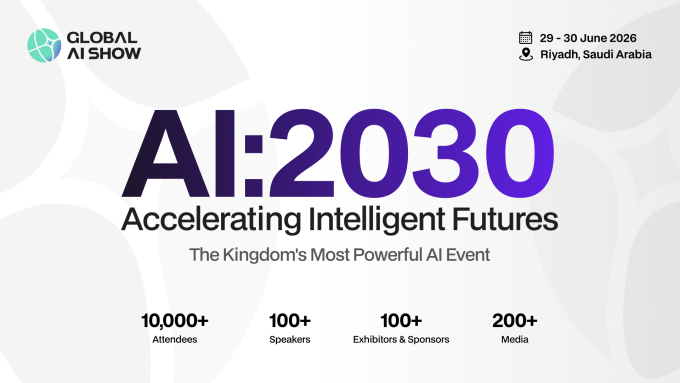 GLOBAL AI SHOW

29 - 30 June 2026
Riyadh, Saudi Arabia

AI:2030

Accelerating Intelligent Futures

The Kingdom's Most Powerful AI Event

10,000+
Attendees

100+
Speakers

100+
Exhibitors & Sponsors

200+
Media